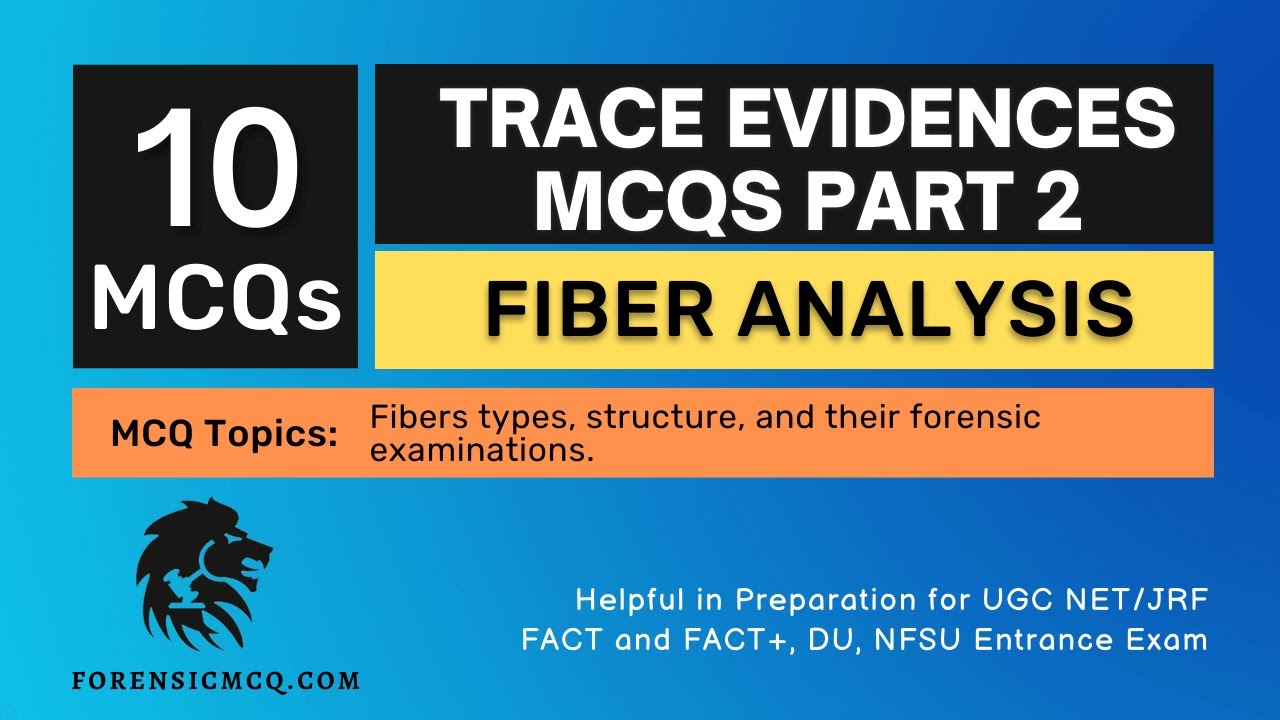 10 MCQs

TRACE EVIDENCES MCQS PART 2

FIBER ANALYSIS

MCQ Topics: Fibers types, structure, and their forensic examinations.

FORENSICMCQ.COM

Helpful in Preparation for UGC NET/JRF FACT and FACT+, DU, NFSU Entrance Exam